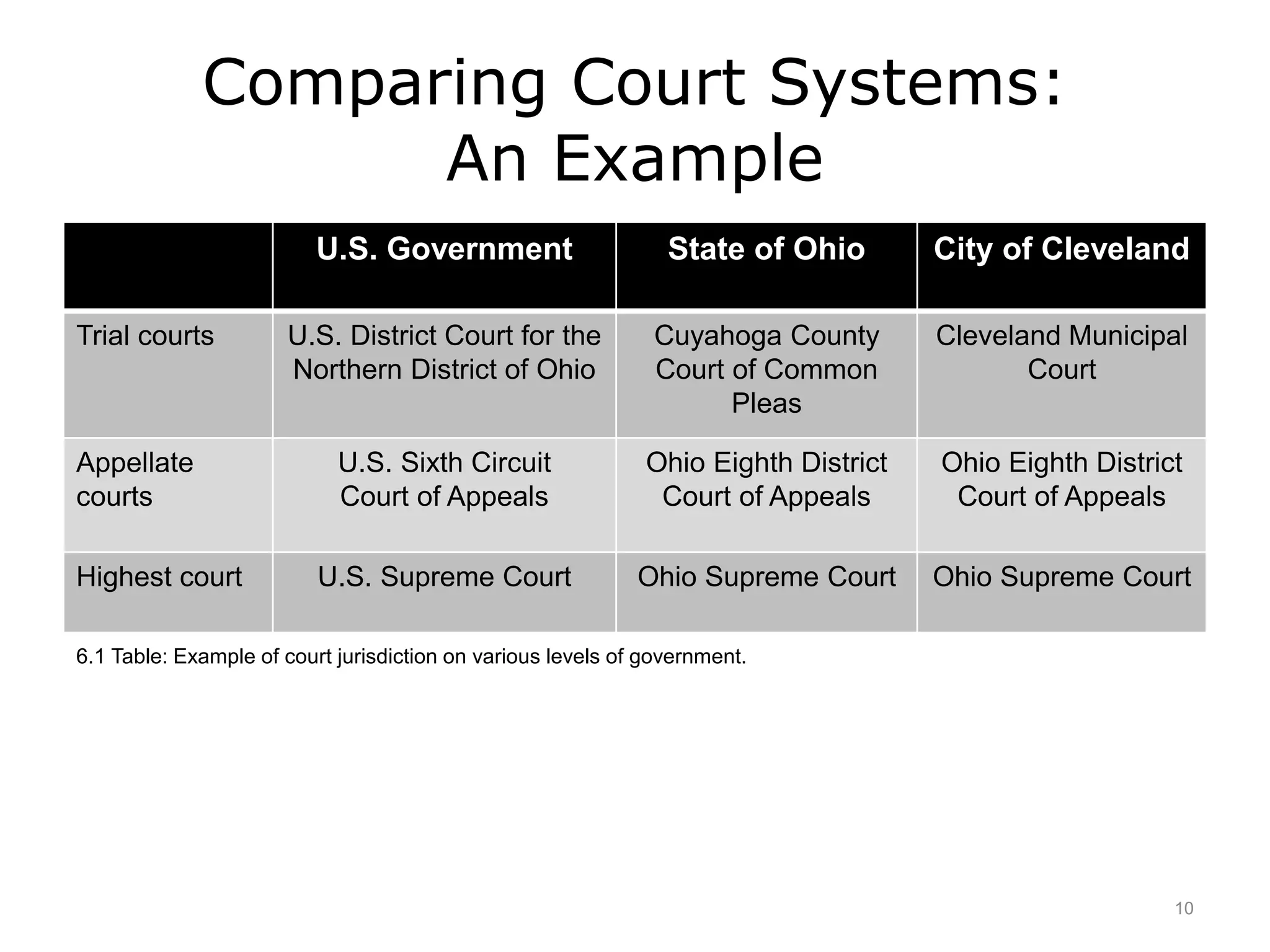 Comparing Court Systems: An Example

| | U.S. Government | State of Ohio | City of Cleveland |
|---|---|---|---|
| Trial courts | U.S. District Court for the Northern District of Ohio | Cuyahoga County Court of Common Pleas | Cleveland Municipal Court |
| Appellate courts | U.S. Sixth Circuit Court of Appeals | Ohio Eighth District Court of Appeals | Ohio Eighth District Court of Appeals |
| Highest court | U.S. Supreme Court | Ohio Supreme Court | Ohio Supreme Court |

6.1 Table: Example of court jurisdiction on various levels of government.

10